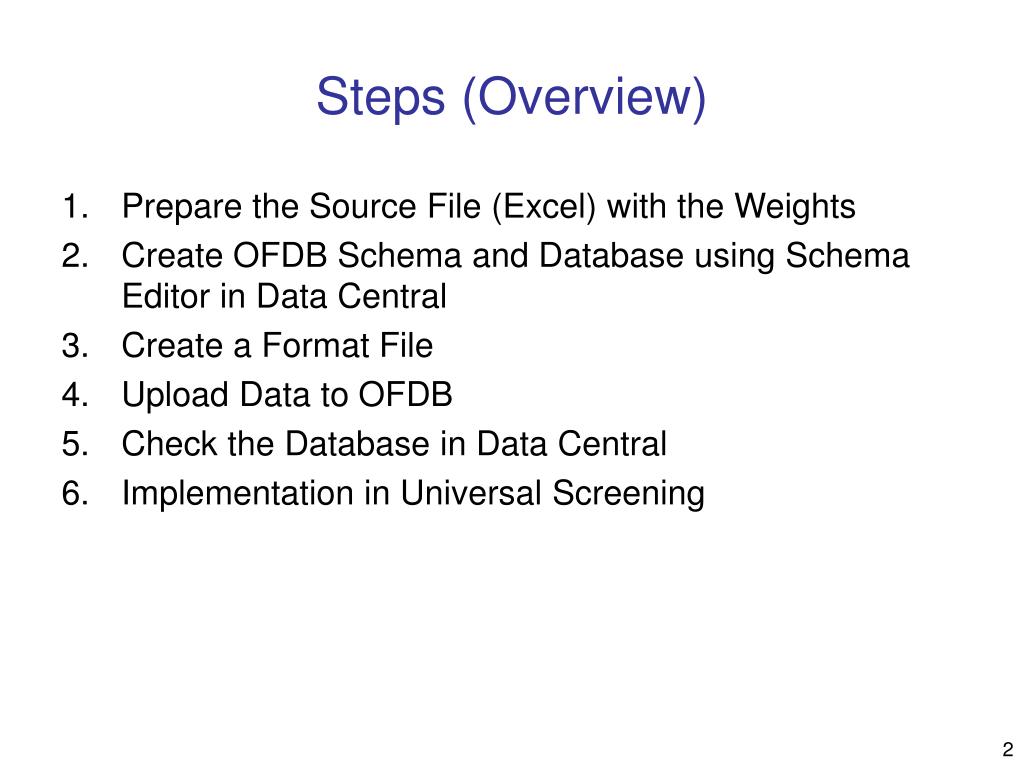 Steps (Overview)

1. Prepare the Source File (Excel) with the Weights
2. Create OFDB Schema and Database using Schema Editor in Data Central
3. Create a Format File
4. Upload Data to OFDB
5. Check the Database in Data Central
6. Implementation in Universal Screening

2